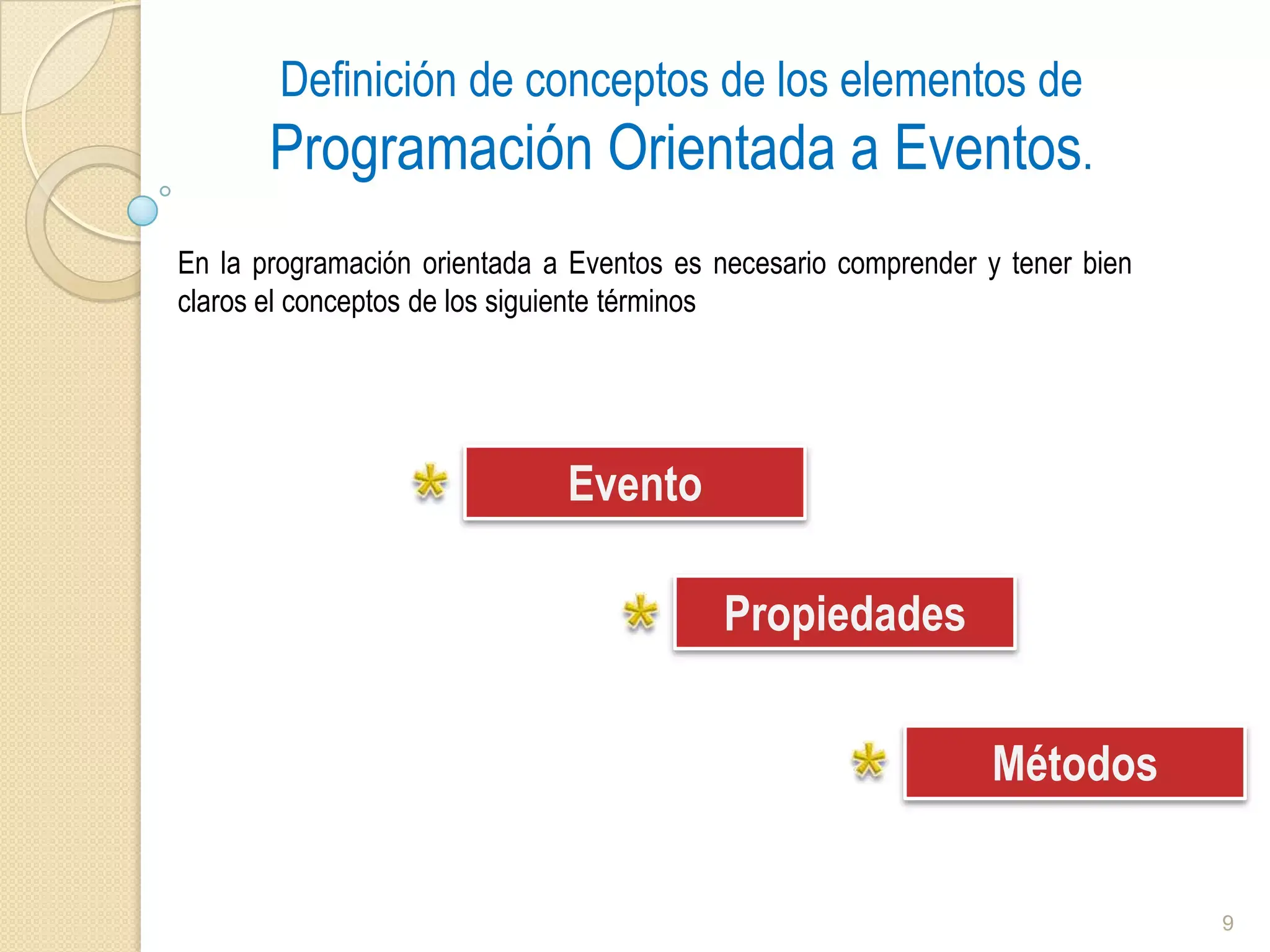 Definición de conceptos de los elementos de Programación Orientada a Eventos.

En la programación orientada a Eventos es necesario comprender y tener bien claros el conceptos de los siguiente términos

* Evento

* Propiedades

* Métodos

9